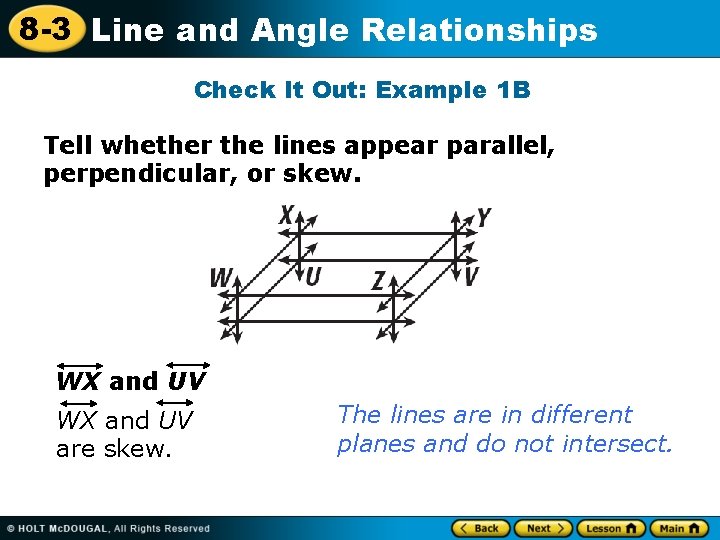 8-3 Line and Angle Relationships

Check It Out: Example 1B

Tell whether the lines appear parallel, perpendicular, or skew.

X Y W U Z V

$\overleftrightarrow{WX}$ and $\overleftrightarrow{UV}$

$\overleftrightarrow{WX}$ and $\overleftrightarrow{UV}$ are skew.

The lines are in different planes and do not intersect.

© HOLT McDOUGAL, All Rights Reserved

Back Next Lesson Main